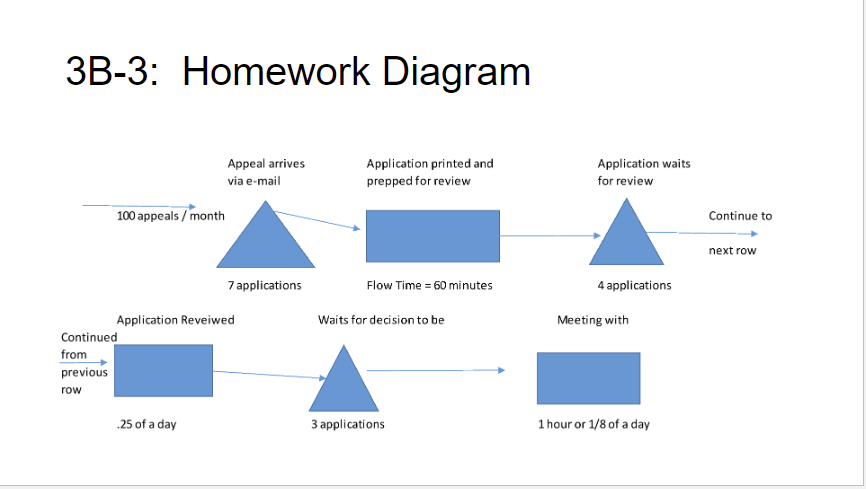 3B-3: Homework Diagram

Appeal arrives via e-mail

Application printed and prepped for review

Application waits for review

100 appeals / month

Continue to next row

7 applications

Flow Time = 60 minutes

4 applications

Application Reveiwed

Waits for decision to be

Meeting with

Continued from previous row

.25 of a day

3 applications

1 hour or 1/8 of a day